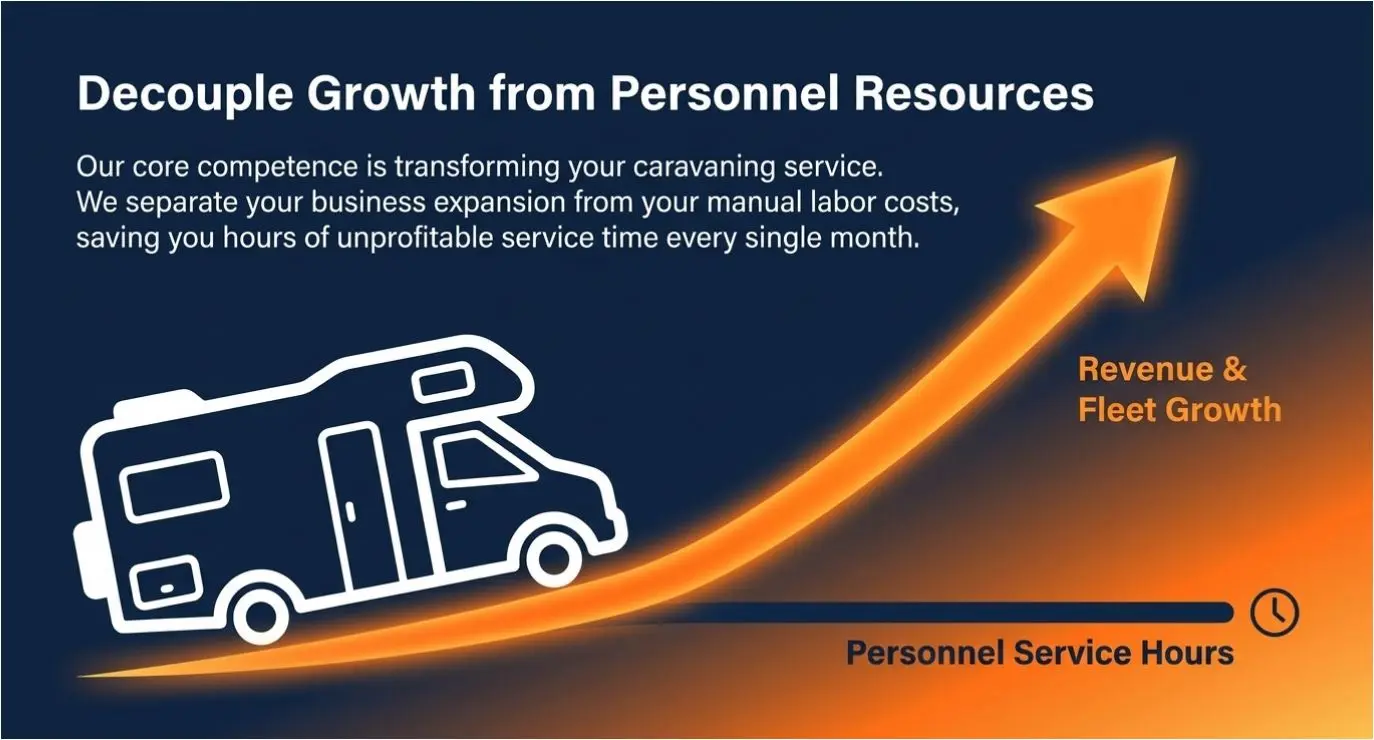 Decouple Growth from Personnel Resources

Our core competence is transforming your caravaning service. We separate your business expansion from your manual labor costs, saving you hours of unprofitable service time every single month.

Revenue & Fleet Growth

Personnel Service Hours